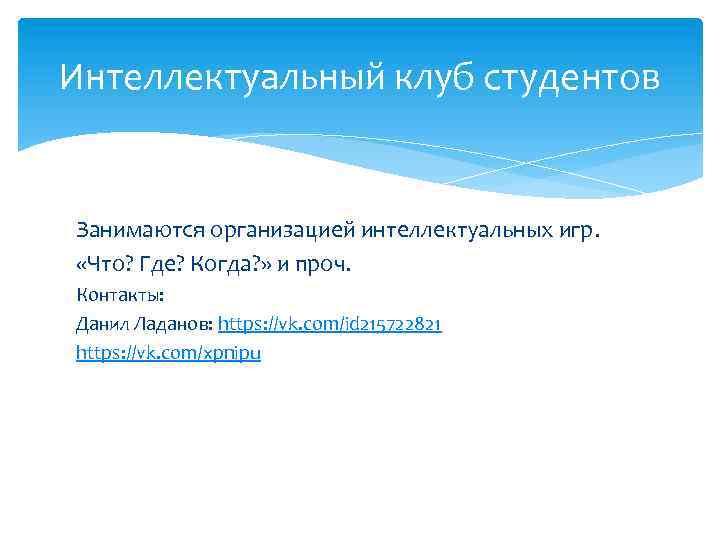 Интеллектуальный клуб студентов

Занимаются организацией интеллектуальных игр.

«Что? Где? Когда?» и проч.

Контакты:

Данил Ладанов: https://vk.com/id215722821

https://vk.com/xpnipu